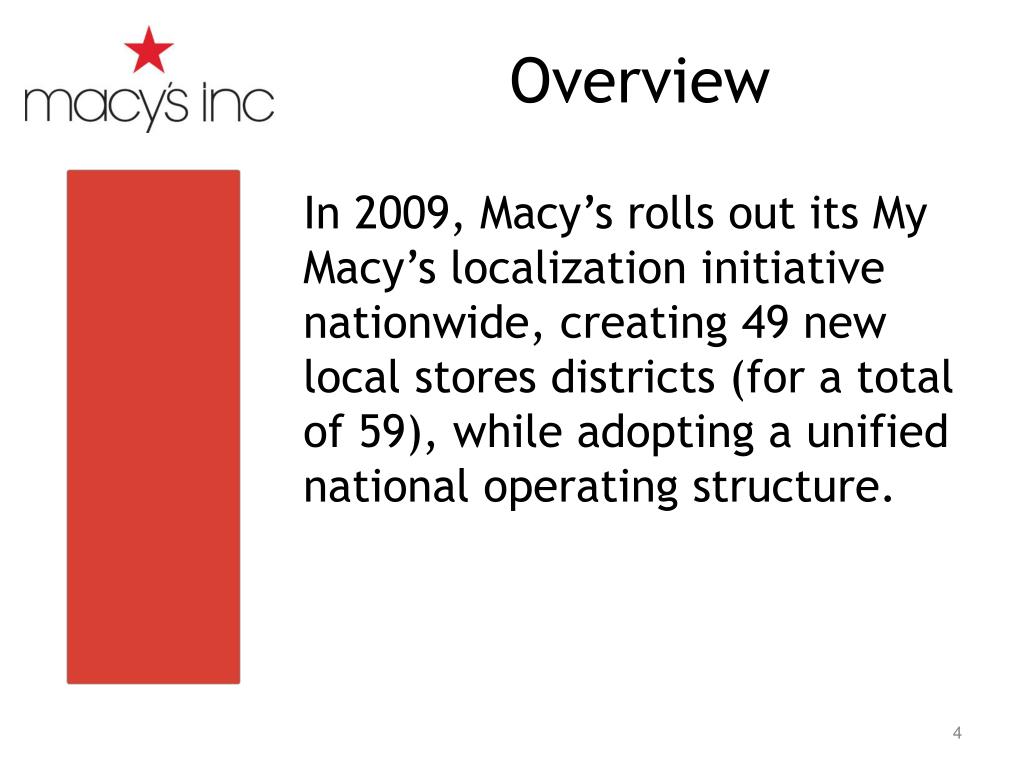 macy's inc

Overview

In 2009, Macy's rolls out its My Macy's localization initiative nationwide, creating 49 new local stores districts (for a total of 59), while adopting a unified national operating structure.

4